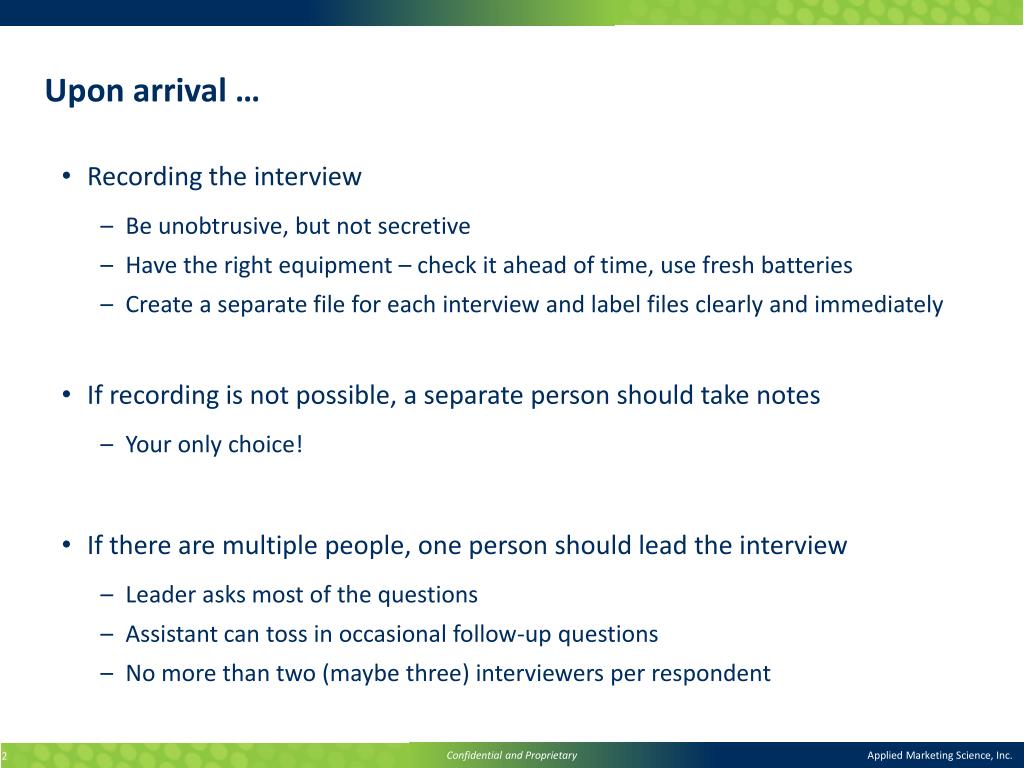 Upon arrival …

• Recording the interview

– Be unobtrusive, but not secretive
– Have the right equipment – check it ahead of time, use fresh batteries
– Create a separate file for each interview and label files clearly and immediately

• If recording is not possible, a separate person should take notes

– Your only choice!

• If there are multiple people, one person should lead the interview

– Leader asks most of the questions
– Assistant can toss in occasional follow-up questions
– No more than two (maybe three) interviewers per respondent

2

Confidential and Proprietary

Applied Marketing Science, Inc.